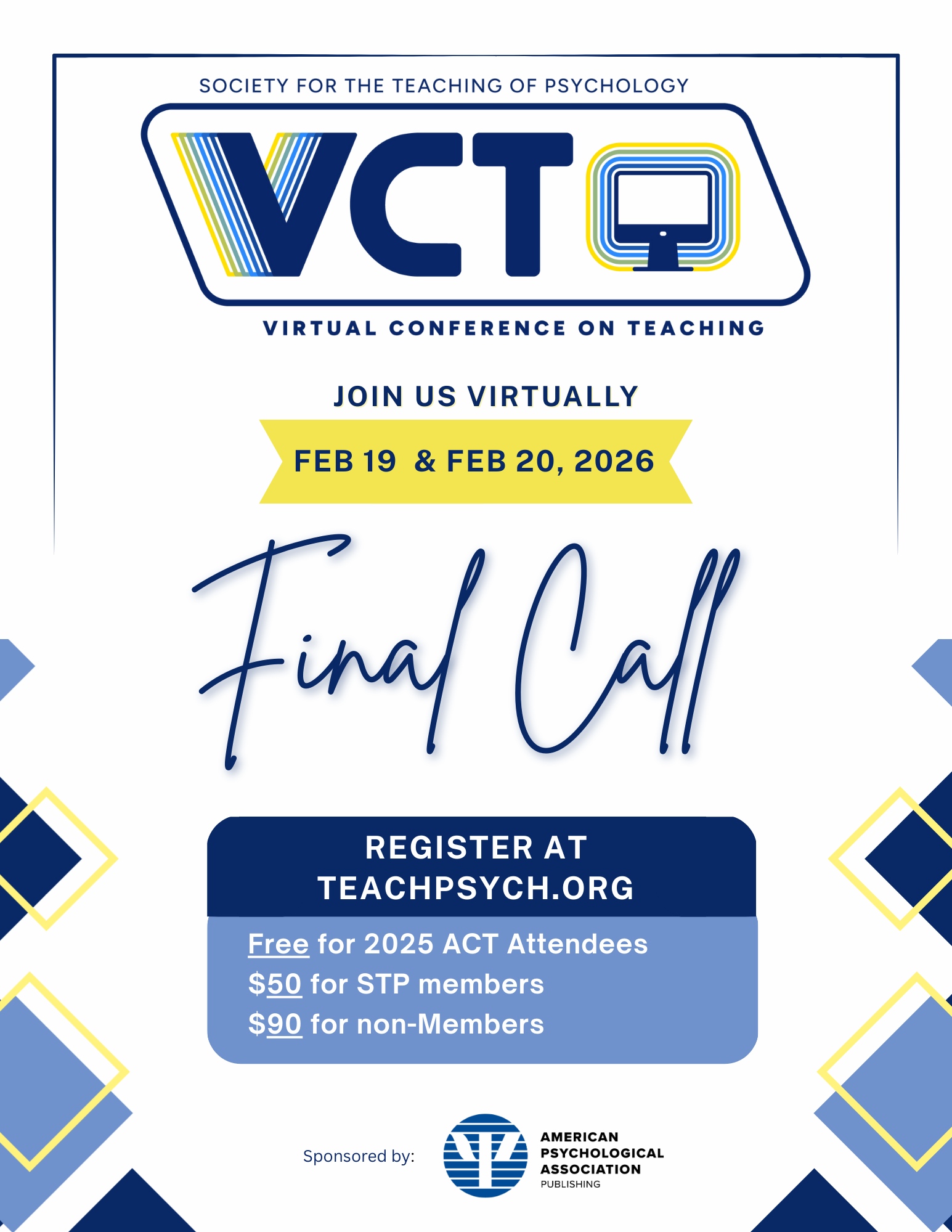 SOCIETY FOR THE TEACHING OF PSYCHOLOGY

VCT

VIRTUAL CONFERENCE ON TEACHING

JOIN US VIRTUALLY

FEB 19 & FEB 20, 2026

Final Call

REGISTER AT TEACHPSYCH.ORG

Free for 2025 ACT Attendees
$50 for STP members
$90 for non-Members

Sponsored by:

AMERICAN PSYCHOLOGICAL ASSOCIATION PUBLISHING